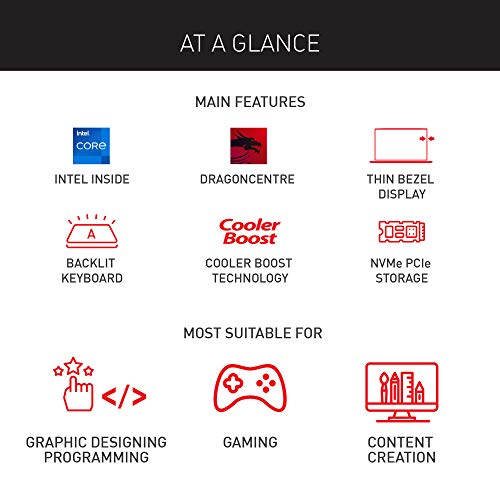 AT A GLANCE

MAIN FEATURES

intel
CORE

INTEL INSIDE

DRAGONCENTRE

THIN BEZEL DISPLAY

A

BACKLIT KEYBOARD

Cooler Boost

COOLER BOOST TECHNOLOGY

NVMe PCIe STORAGE

MOST SUITABLE FOR

</>

GRAPHIC DESIGNING PROGRAMMING

GAMING

CONTENT CREATION